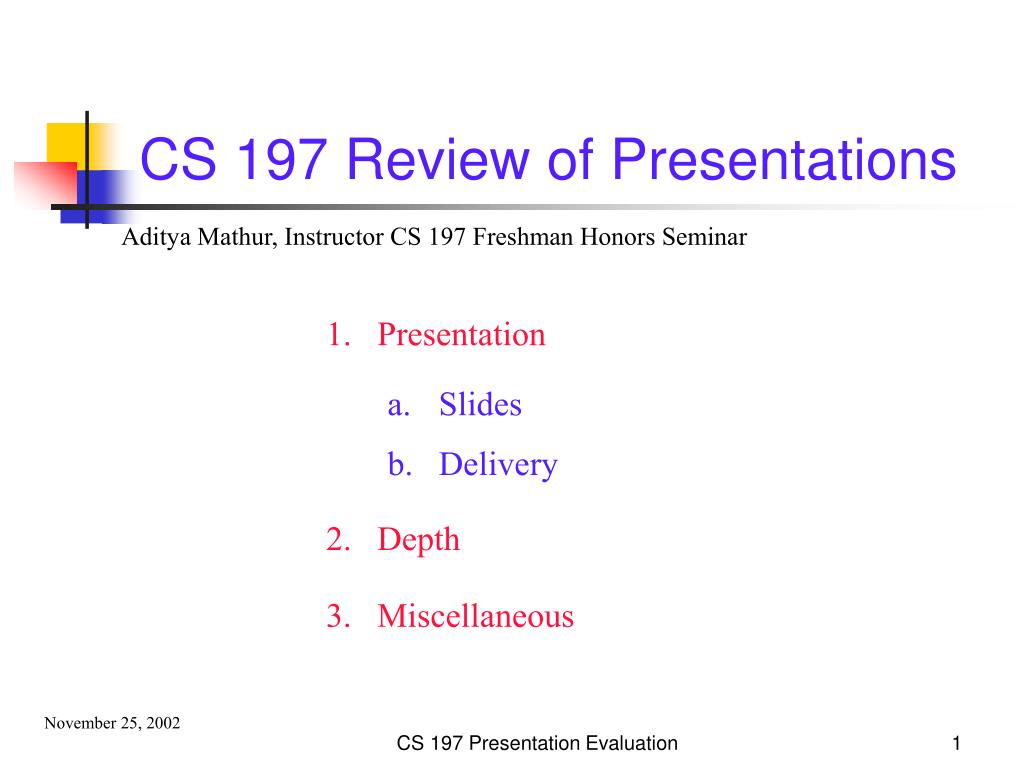 CS 197 Review of Presentations

Aditya Mathur, Instructor CS 197 Freshman Honors Seminar

1. Presentation

a. Slides

b. Delivery

2. Depth

3. Miscellaneous

November 25, 2002

CS 197 Presentation Evaluation

1